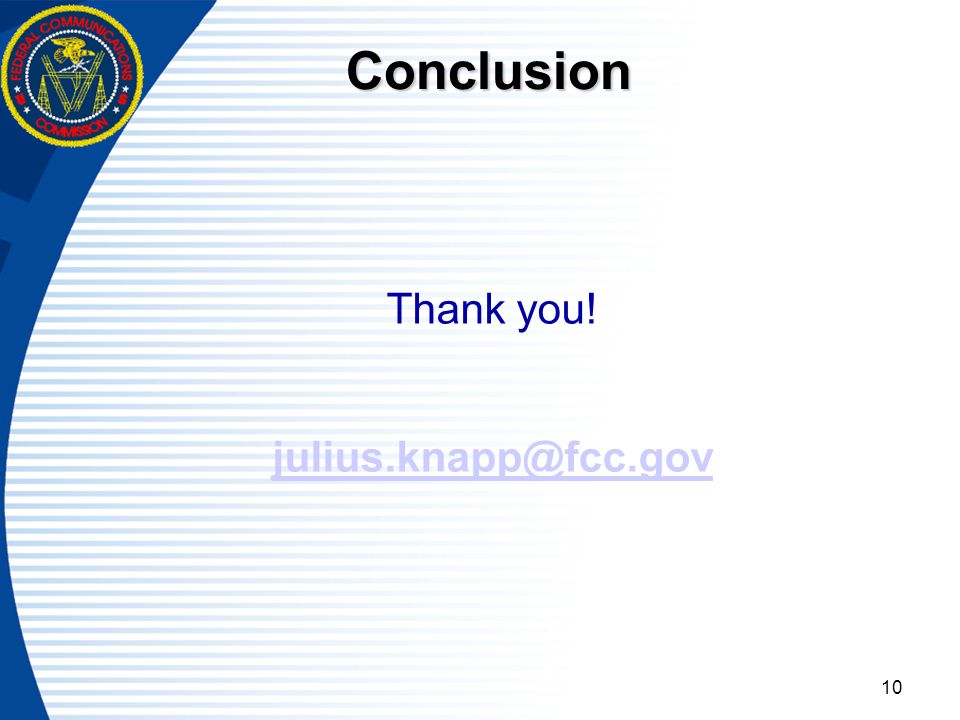 FEDERAL COMMUNICATIONS COMMISSION

Conclusion

Thank you!

julius.knapp@fcc.gov

10